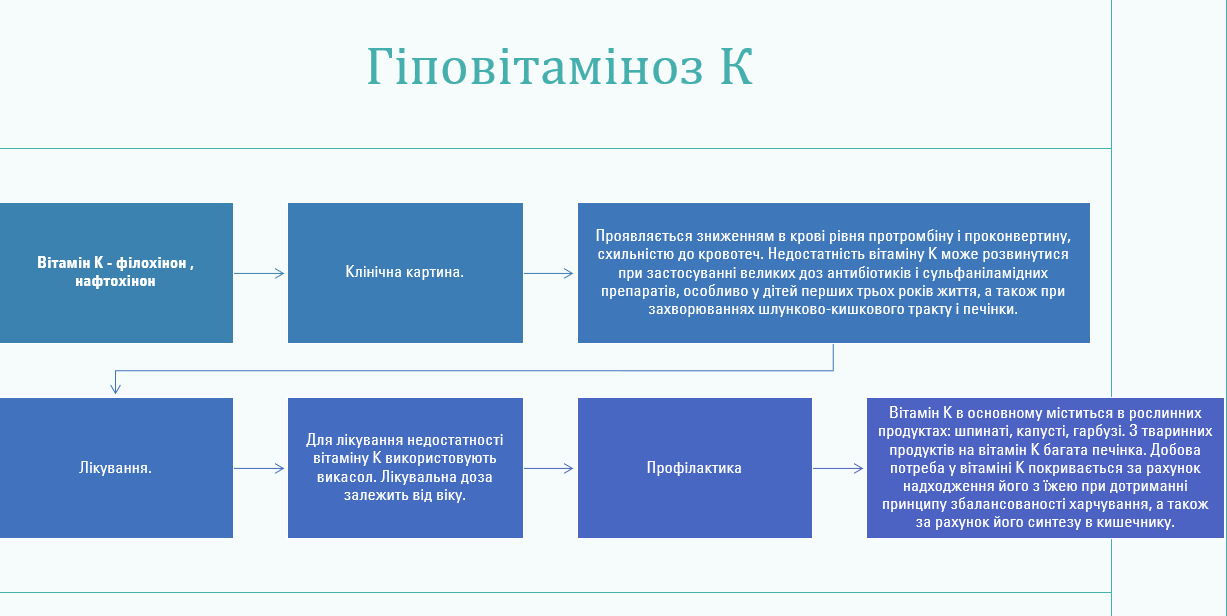 Гіповітаміноз К

Вітамін К - філохінон , нафтохінон

Клінічна картина.

Проявляється зниженням в крові рівня протромбіну і проконвертину, схильністю до кровотеч. Недостатність вітаміну К може розвинутися при застосуванні великих доз антибіотиків і сульфаніламідних препаратів, особливо у дітей перших трьох років життя, а також при захворюваннях шлунково-кишкового тракту і печінки.

Лікування.

Для лікування недостатності вітаміну К використовують викасол. Лікувальна доза залежить від віку.

Профілактика

Вітамін К в основному міститься в рослинних продуктах: шпинаті, капусті, гарбузі. З тваринних продуктів на вітамін К багата печінка. Добова потреба у вітаміні К покривається за рахунок надходження його з їжею при дотриманні принципу збалансованості харчування, а також за рахунок його синтезу в кишечнику.